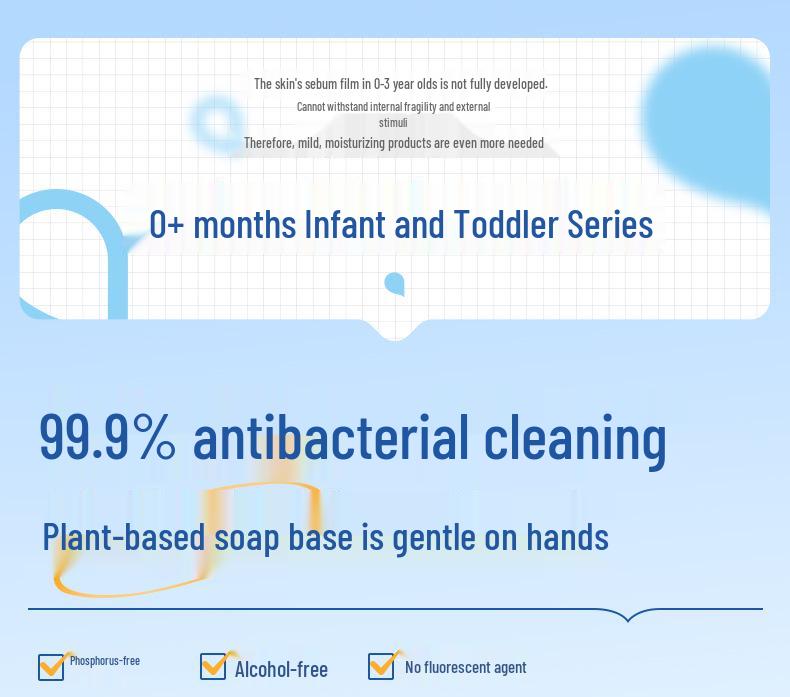 The skin's sebum film in 0-3 year olds is not fully developed.

Cannot withstand internal fragility and external stimuli

Therefore, mild, moisturizing products are even more needed

0+ months Infant and Toddler Series

99.9% antibacterial cleaning

Plant-based soap base is gentle on hands

Phosphorus-free

Alcohol-free

No fluorescent agent